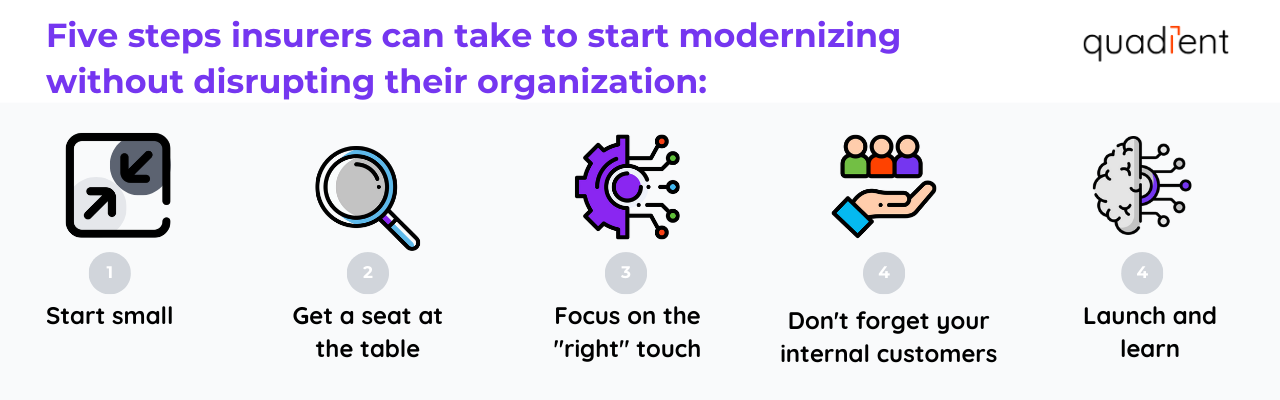 Five steps insurers can take to start modernizing without disrupting their organization:

quadient

1

Start small

2

Get a seat at the table

3

Focus on the "right" touch

4

Don't forget your internal customers

4

Launch and learn